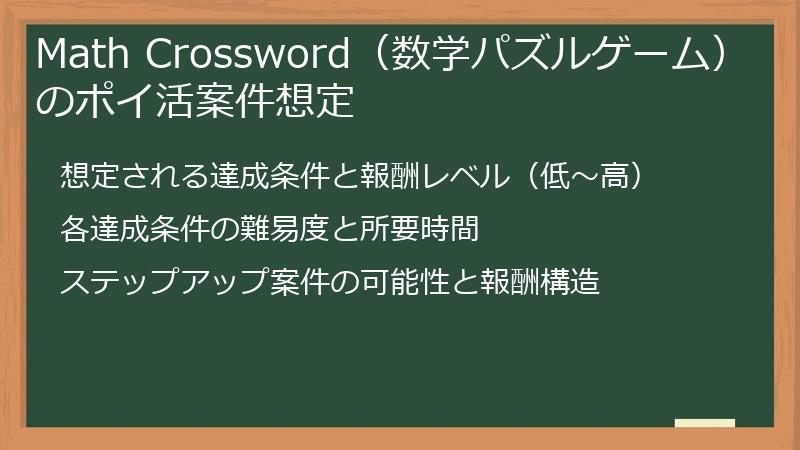 Math Crossword（数学パズルゲーム）のポイ活案件想定

想定される達成条件と報酬レベル（低～高）

各達成条件の難易度と所要時間

ステップアップ案件の可能性と報酬構造